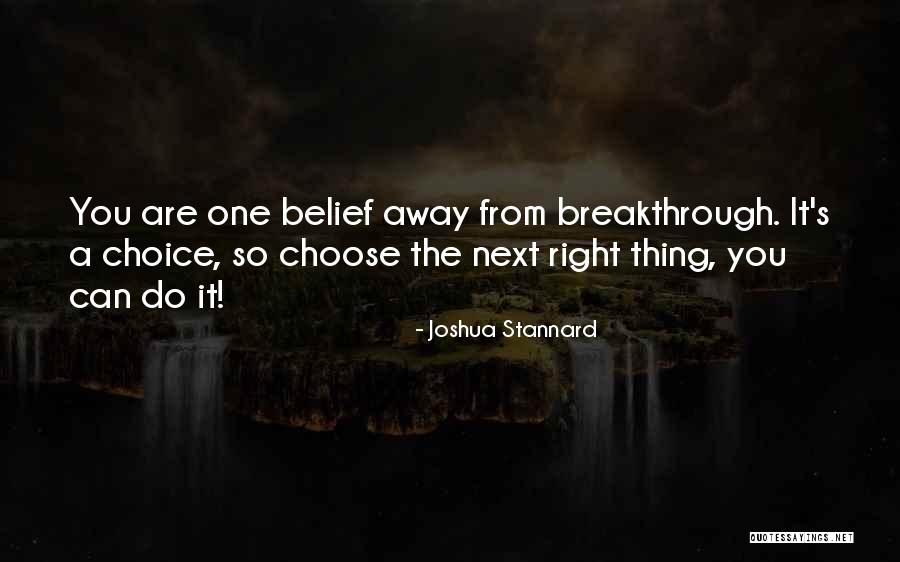 You are one belief away from breakthrough. It's a choice, so choose the next right thing, you can do it!

- Joshua Stannard

QUOTESSAYINGS.NET